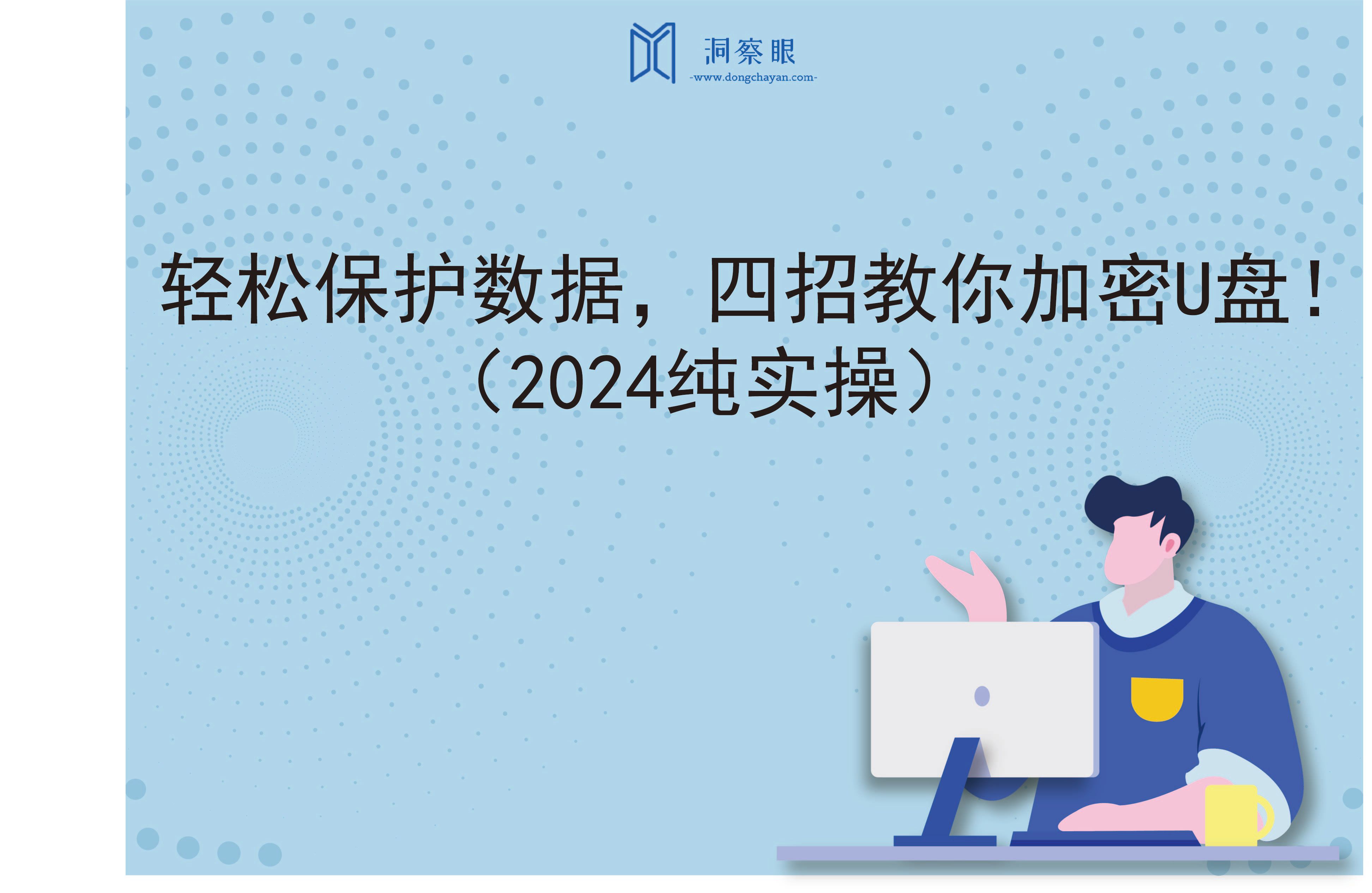 洞察眼
-www.dongchayan.com-

轻松保护数据，四招教你加密U盘！
（2024纯实操）